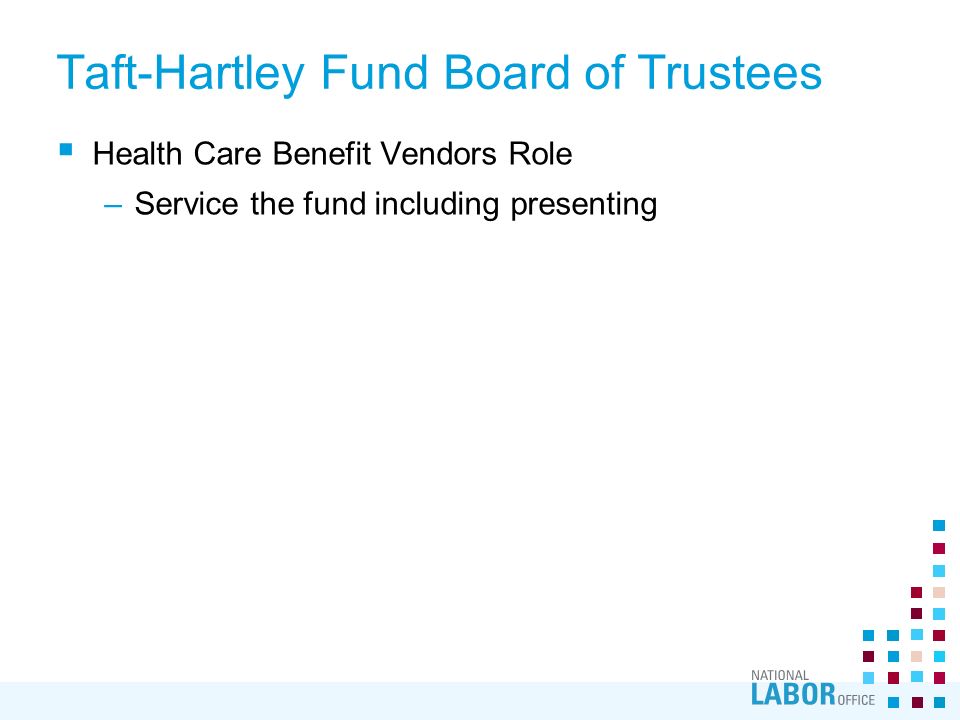 Taft-Hartley Fund Board of Trustees

▪ Health Care Benefit Vendors Role

– Service the fund including presenting

NATIONAL LABOR OFFICE